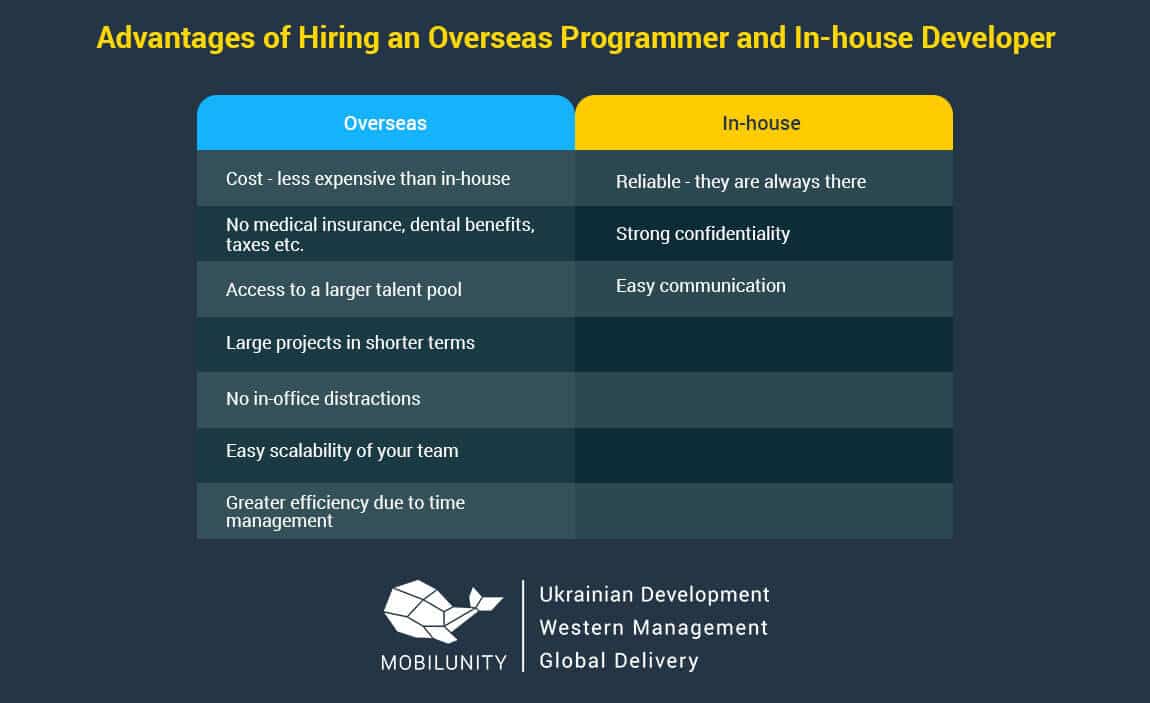 Advantages of Hiring an Overseas Programmer and In-house Developer

| Overseas | In-house |
|---|---|
| Cost - less expensive than in-house | Reliable - they are always there |
| No medical insurance, dental benefits, taxes etc. | Strong confidentiality |
| Access to a larger talent pool | Easy communication |
| Large projects in shorter terms | |
| No in-office distractions | |
| Easy scalability of your team | |
| Greater efficiency due to time management | |

MOBILUNITY

Ukrainian Development
Western Management
Global Delivery